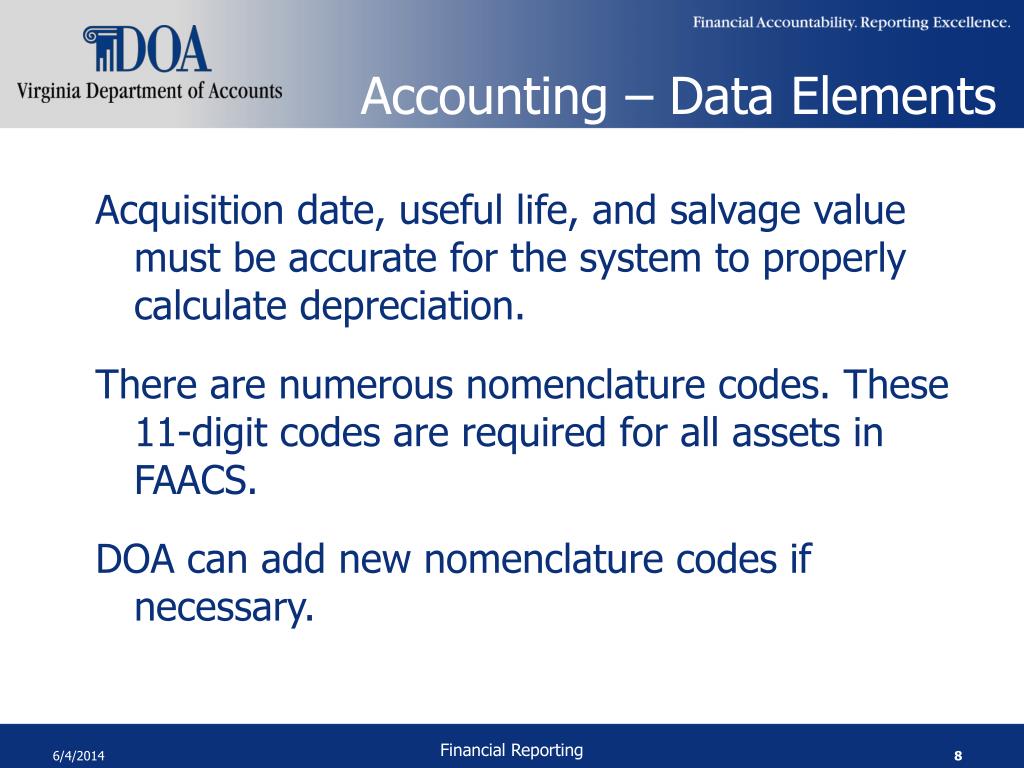 DOA
Virginia Department of Accounts

Financial Accountability. Reporting Excellence.

Accounting – Data Elements

Acquisition date, useful life, and salvage value must be accurate for the system to properly calculate depreciation.

There are numerous nomenclature codes. These 11-digit codes are required for all assets in FAACS.

DOA can add new nomenclature codes if necessary.

6/4/2014

Financial Reporting

8